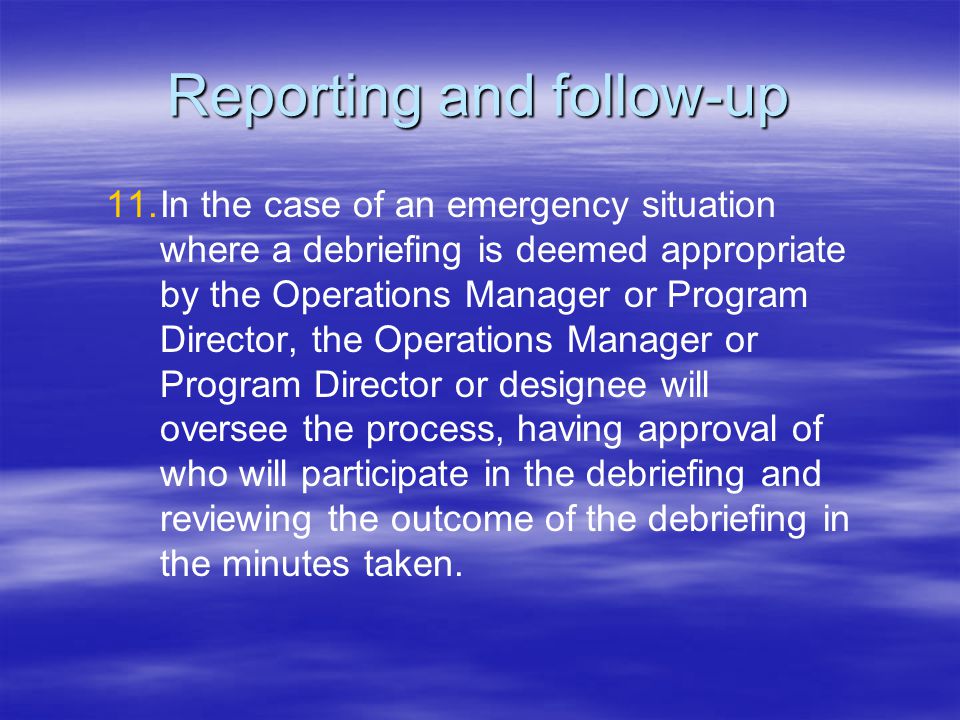 Reporting and follow-up

11. In the case of an emergency situation where a debriefing is deemed appropriate by the Operations Manager or Program Director, the Operations Manager or Program Director or designee will oversee the process, having approval of who will participate in the debriefing and reviewing the outcome of the debriefing in the minutes taken.